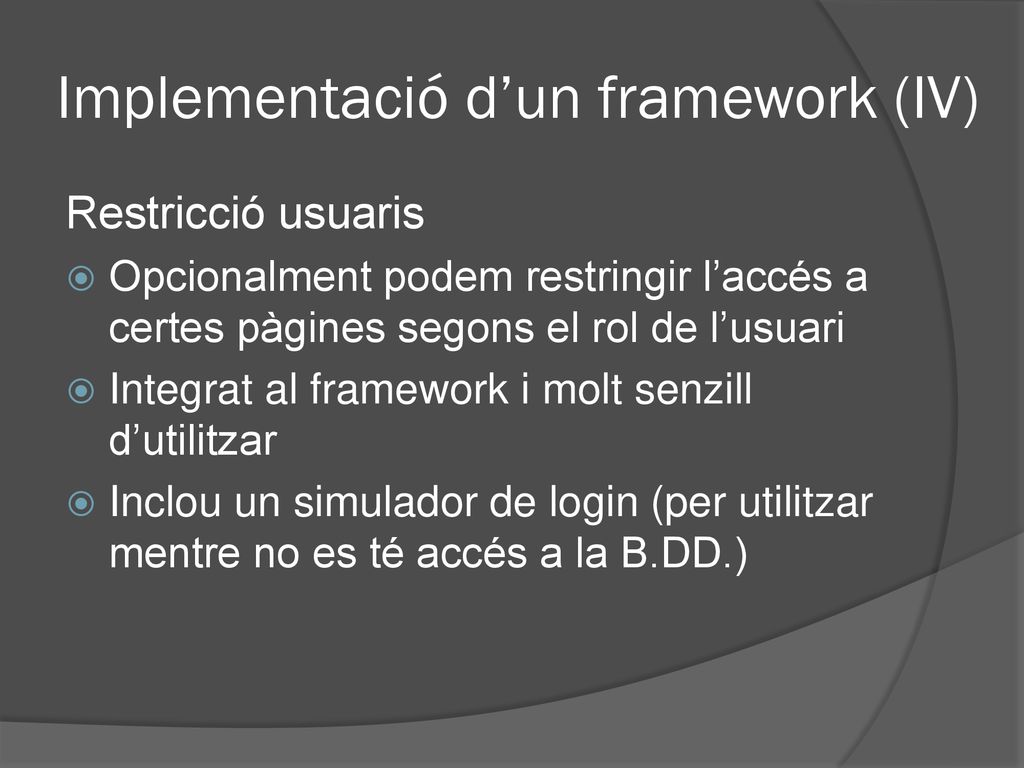 Implementació d’un framework (IV)

Restricció usuaris

Opcionalment podem restringir l’accés a certes pàgines segons el rol de l’usuari

Integrat al framework i molt senzill d’utilitzar

Inclou un simulador de login (per utilitzar mentre no es té accés a la B.DD.)